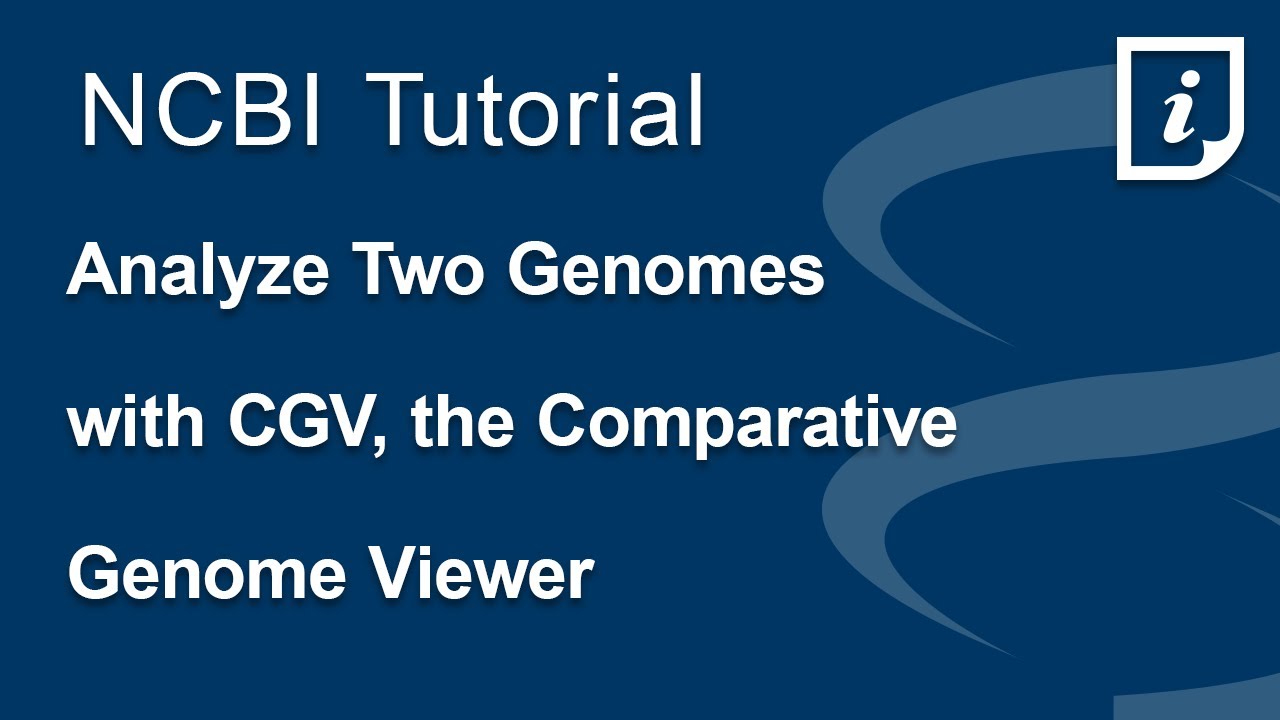 NCBI Tutorial

i

Analyze Two Genomes with CGV, the Comparative Genome Viewer